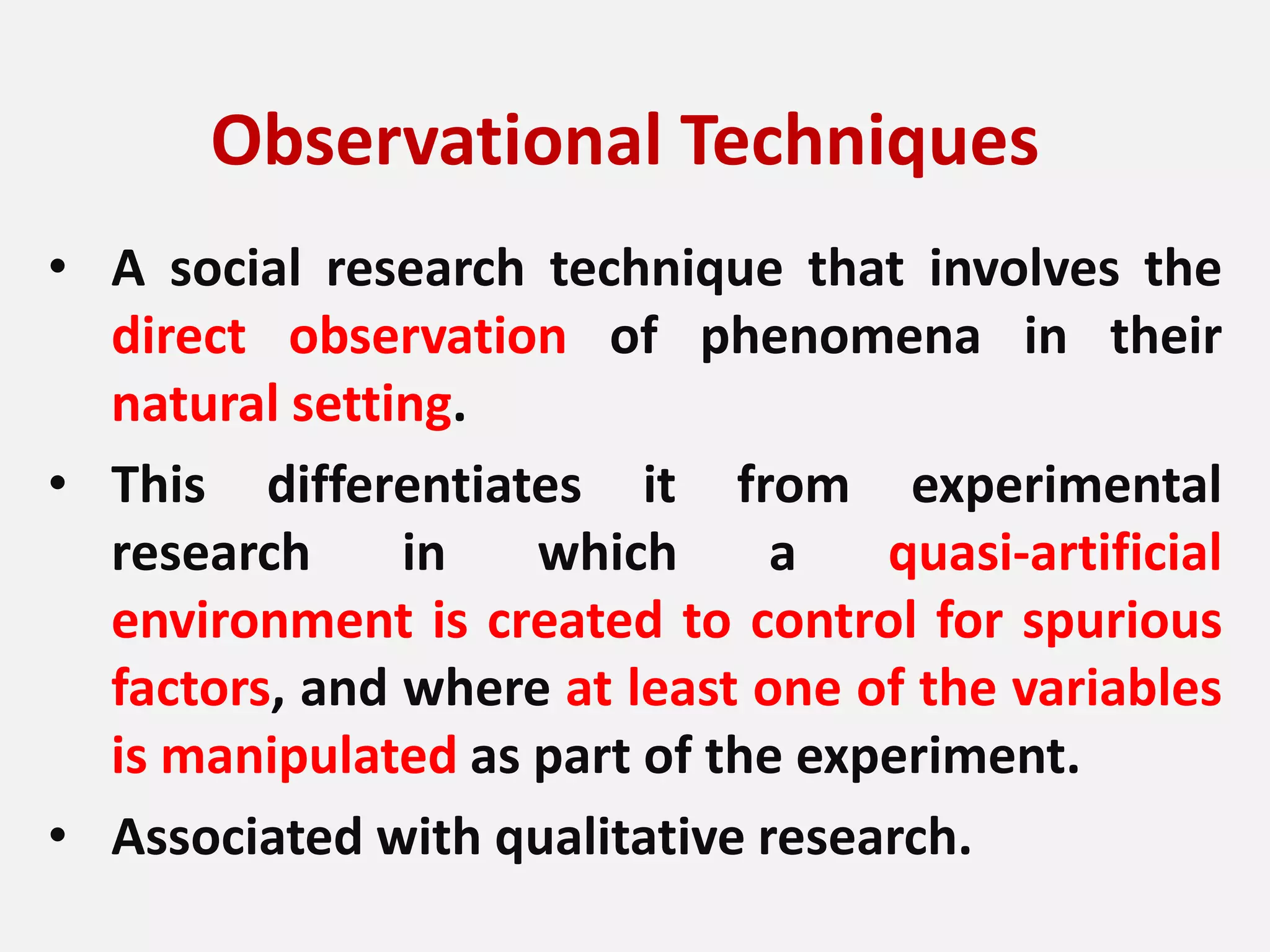 Observational Techniques

• A social research technique that involves the direct observation of phenomena in their natural setting.

• This differentiates it from experimental research in which a quasi-artificial environment is created to control for spurious factors, and where at least one of the variables is manipulated as part of the experiment.

• Associated with qualitative research.